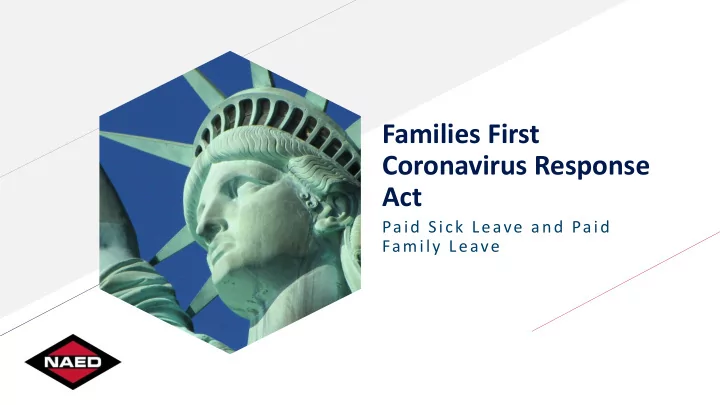 Families First Coronavirus Response Act

Paid Sick Leave and Paid Family Leave

NAED